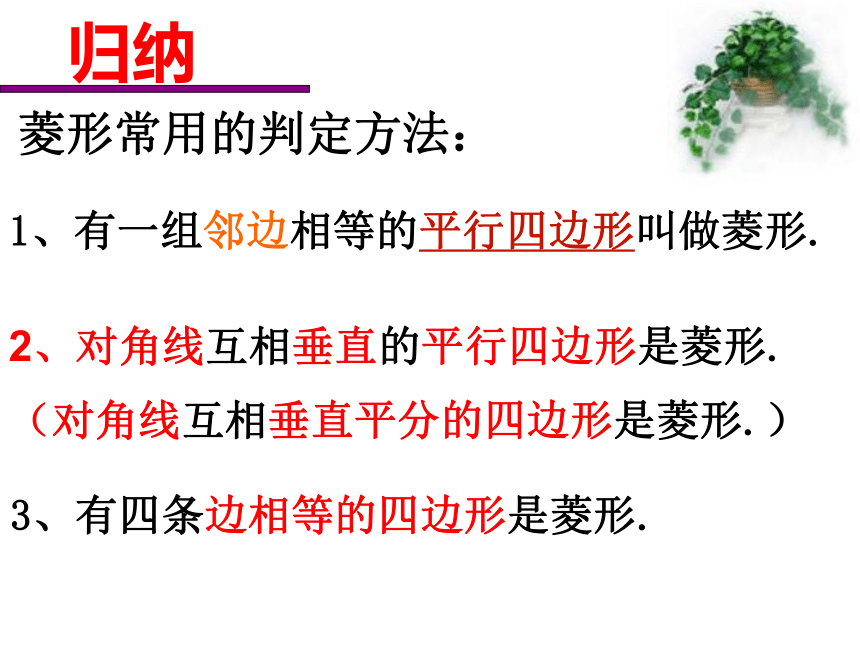 归纳

菱形常用的判定方法：

1、有一组邻边相等的平行四边形叫做菱形.

2、对角线互相垂直的平行四边形是菱形.

（对角线互相垂直平分的四边形是菱形.）

3、有四条边相等的四边形是菱形.